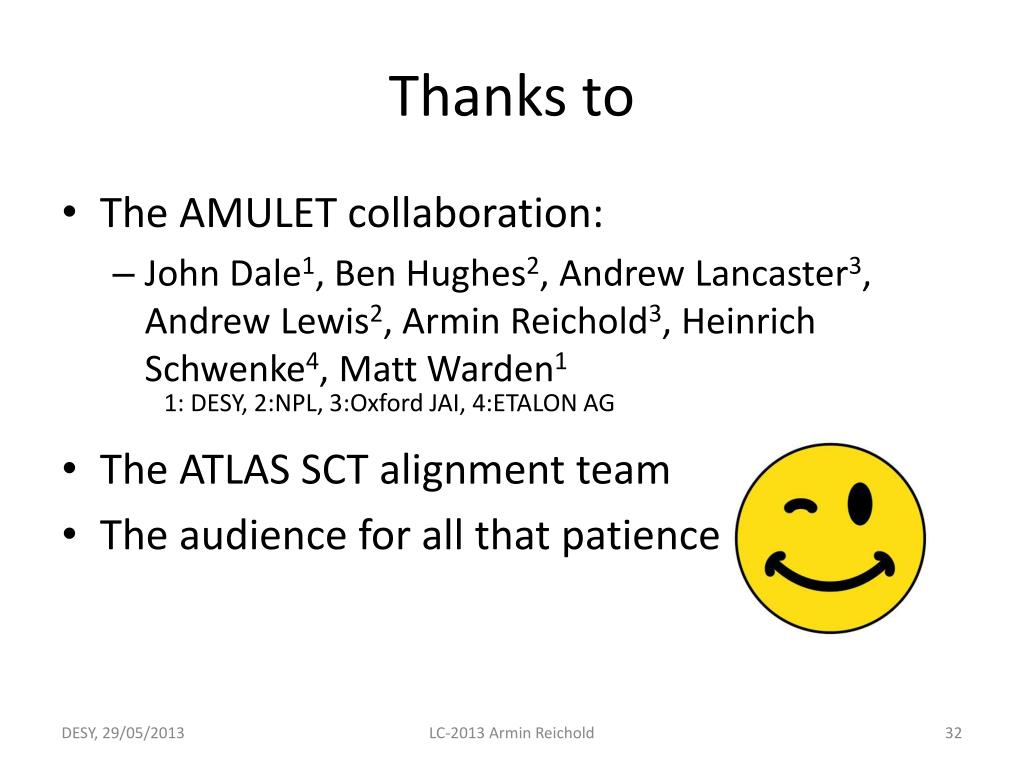 Thanks to

• The AMULET collaboration:
– John Dale$^1$, Ben Hughes$^2$, Andrew Lancaster$^3$, Andrew Lewis$^2$, Armin Reichold$^3$, Heinrich Schwenke$^4$, Matt Warden$^1$
1: DESY, 2:NPL, 3:Oxford JAI, 4:ETALON AG

• The ATLAS SCT alignment team
• The audience for all that patience

DESY, 29/05/2013
LC-2013 Armin Reichold
32